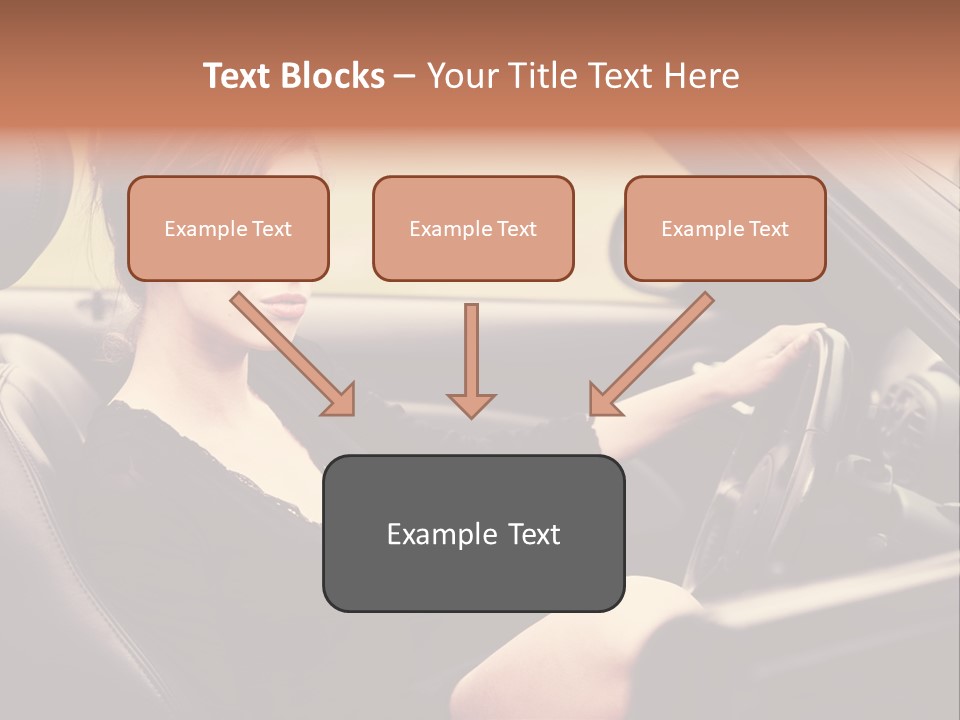 Text Blocks – Your Title Text Here

Example Text

Example Text

Example Text

Example Text